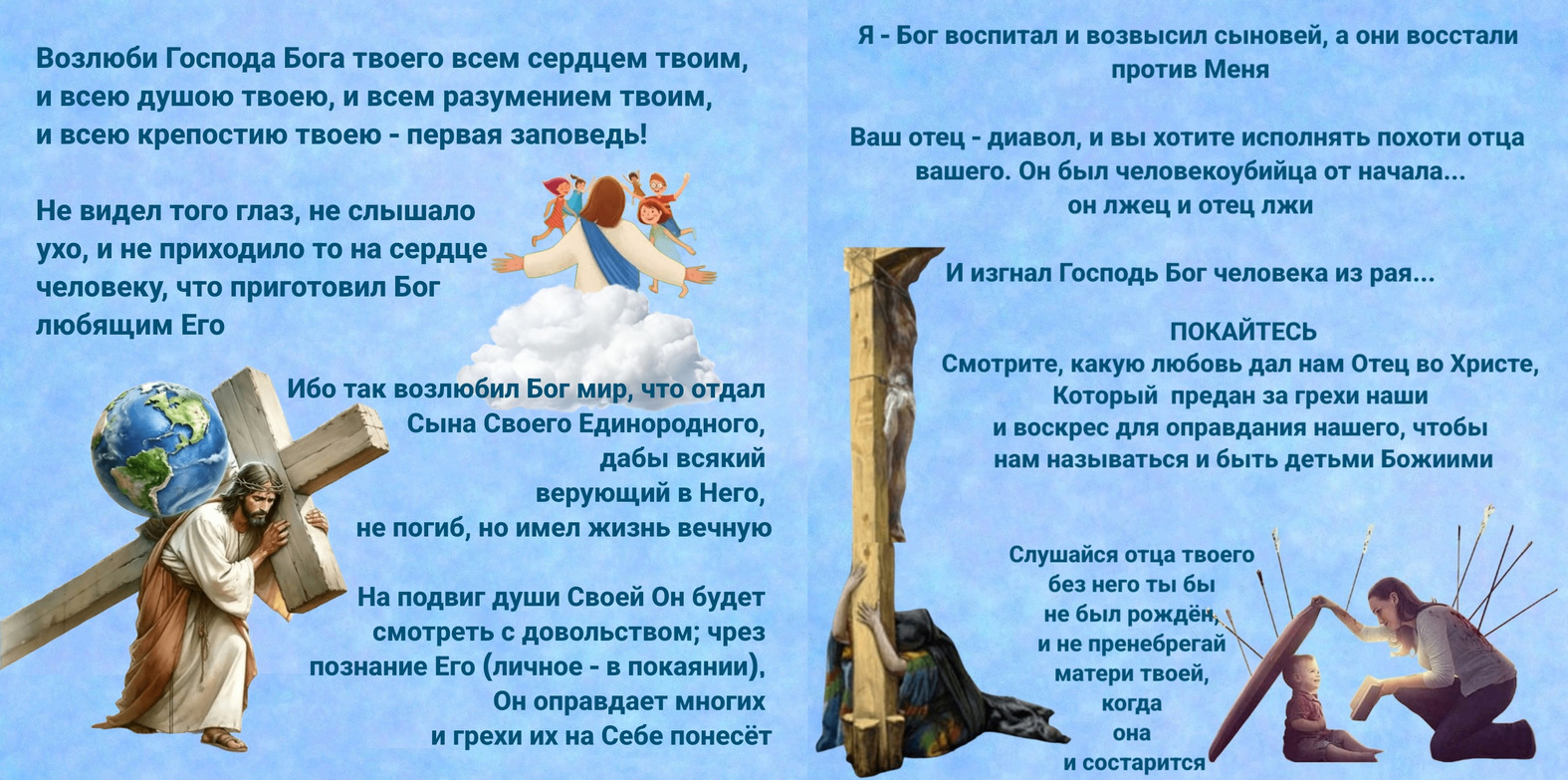 Возлюби Господа Бога твоего всем сердцем твоим, и всею душою твоею, и всем разумением твоим, и всею крепостию твоею - первая заповедь!

Не видел того глаз, не слышало ухо, и не приходило то на сердце человеку, что приготовил Бог любящим Его

Ибо так возлюбил Бог мир, что отдал Сына Своего Единородного, дабы всякий верующий в Него, не погиб, но имел жизнь вечную

На подвиг души Своей Он будет смотреть с довольством; чрез познание Его (личное - в покаянии), Он оправдает многих и грехи их на Себе понесёт

Я - Бог воспитал и возвысил сыновей, а они восстали против Меня

Ваш отец - диавол, и вы хотите исполнять похоти отца вашего. Он был человекоубийца от начала... он лжец и отец лжи

И изгнал Господь Бог человека из рая...

ПОКАЙТЕСЬ
Смотрите, какую любовь дал нам Отец во Христе, Который предан за грехи наши и воскрес для оправдания нашего, чтобы нам называться и быть детьми Божиими

Слушайся отца твоего без него ты бы не был рождён, и не пренебрегай матери твоей, когда она и состарится